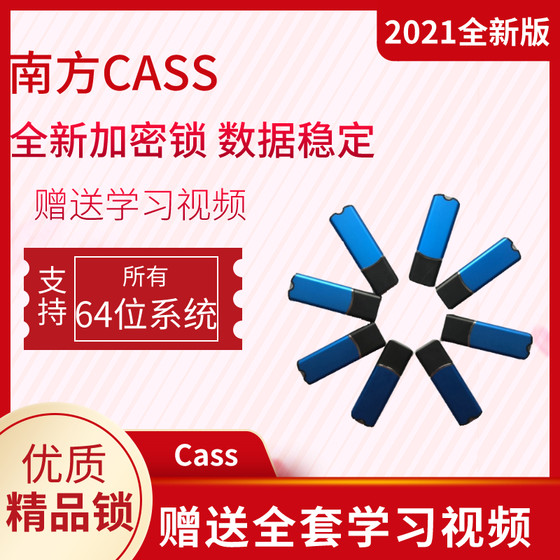 2021全新版

南方CASS

全新加密锁 数据稳定

赠送学习视频

支持

所有
64位系统

优质
精品锁

Cass

赠送全套学习视频